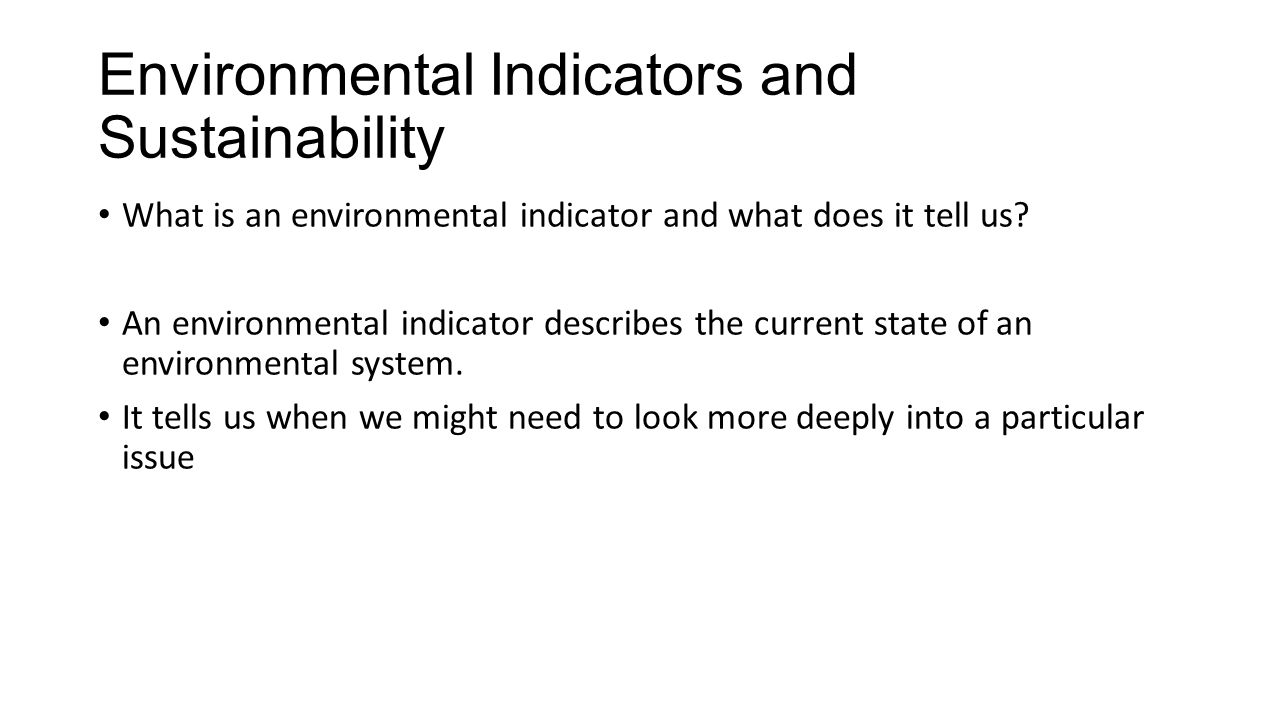 Environmental Indicators and Sustainability

• What is an environmental indicator and what does it tell us?

• An environmental indicator describes the current state of an environmental system.

• It tells us when we might need to look more deeply into a particular issue